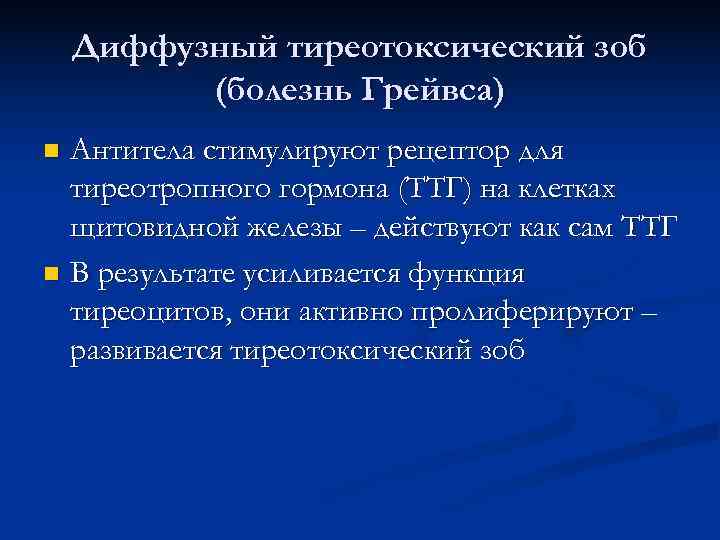 Диффузный тиреотоксический зоб (болезнь Грейвса)

Антитела стимулируют рецептор для тиреотропного гормона (ТТГ) на клетках щитовидной железы – действуют как сам ТТГ

В результате усиливается функция тиреоцитов, они активно пролиферируют – развивается тиреотоксический зоб